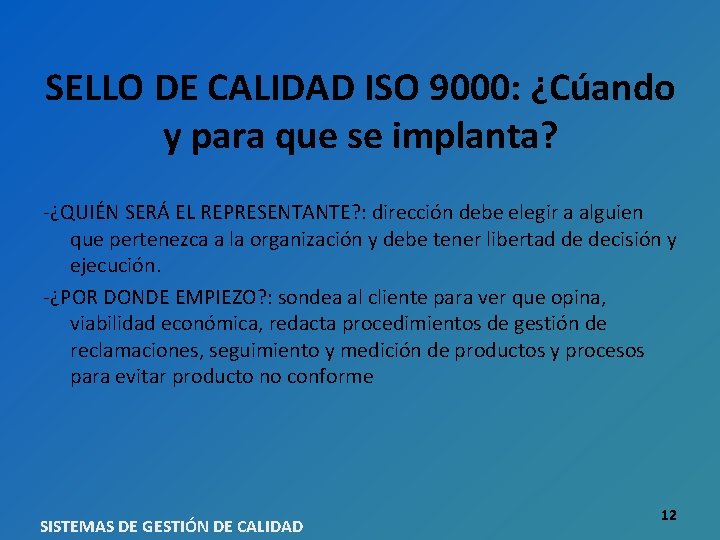 SELLO DE CALIDAD ISO 9000: ¿Cúando y para que se implanta?

-¿QUIÉN SERÁ EL REPRESENTANTE?: dirección debe elegir a alguien que pertenezca a la organización y debe tener libertad de decisión y ejecución.

-¿POR DONDE EMPIEZO?: sondea al cliente para ver que opina, viabilidad económica, redacta procedimientos de gestión de reclamaciones, seguimiento y medición de productos y procesos para evitar producto no conforme

12

SISTEMAS DE GESTIÓN DE CALIDAD